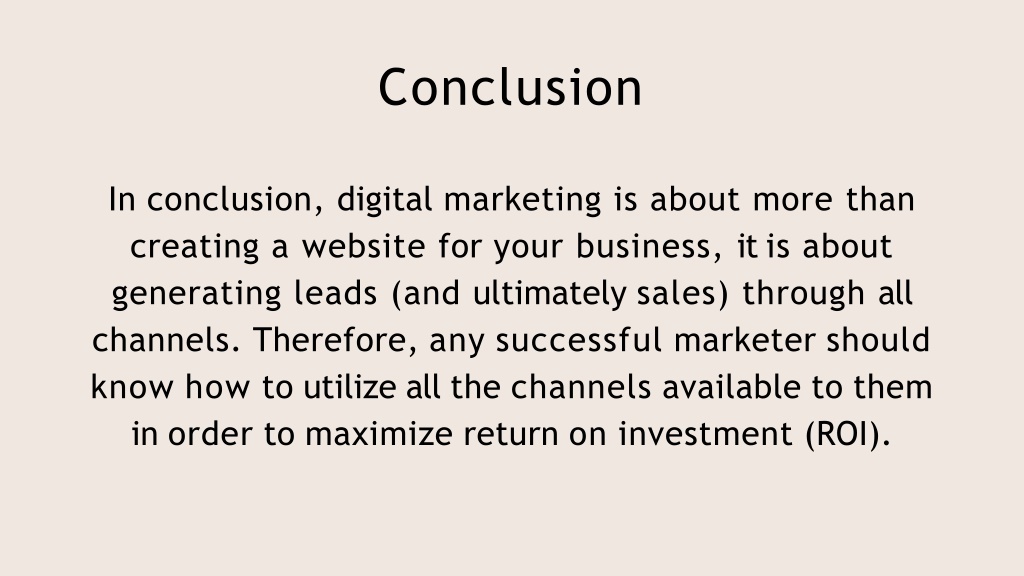 Conclusion

In conclusion, digital marketing is about more than creating a website for your business, it is about generating leads (and ultimately sales) through all channels. Therefore, any successful marketer should know how to utilize all the channels available to them in order to maximize return on investment (ROI).